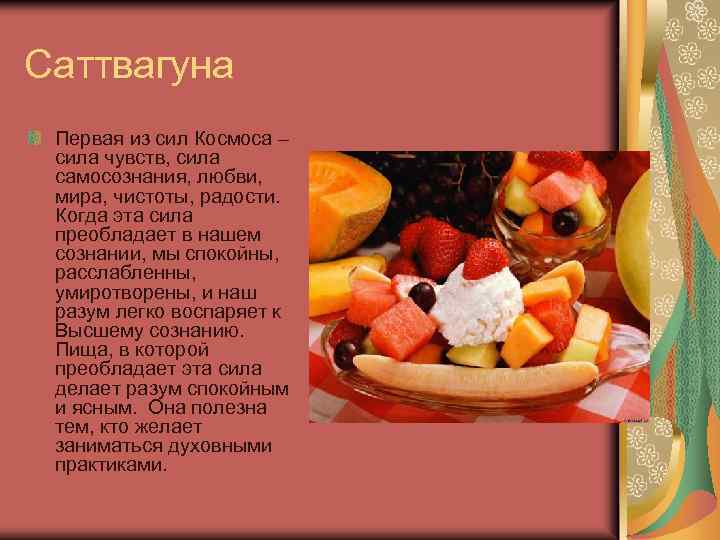 Саттвагуна

Первая из сил Космоса – сила чувств, сила самосознания, любви, мира, чистоты, радости. Когда эта сила преобладает в нашем сознании, мы спокойны, расслабленны, умиротворены, и наш разум легко воспаряет к Высшему сознанию. Пища, в которой преобладает эта сила делает разум спокойным и ясным. Она полезна тем, кто желает заниматься духовными практиками.